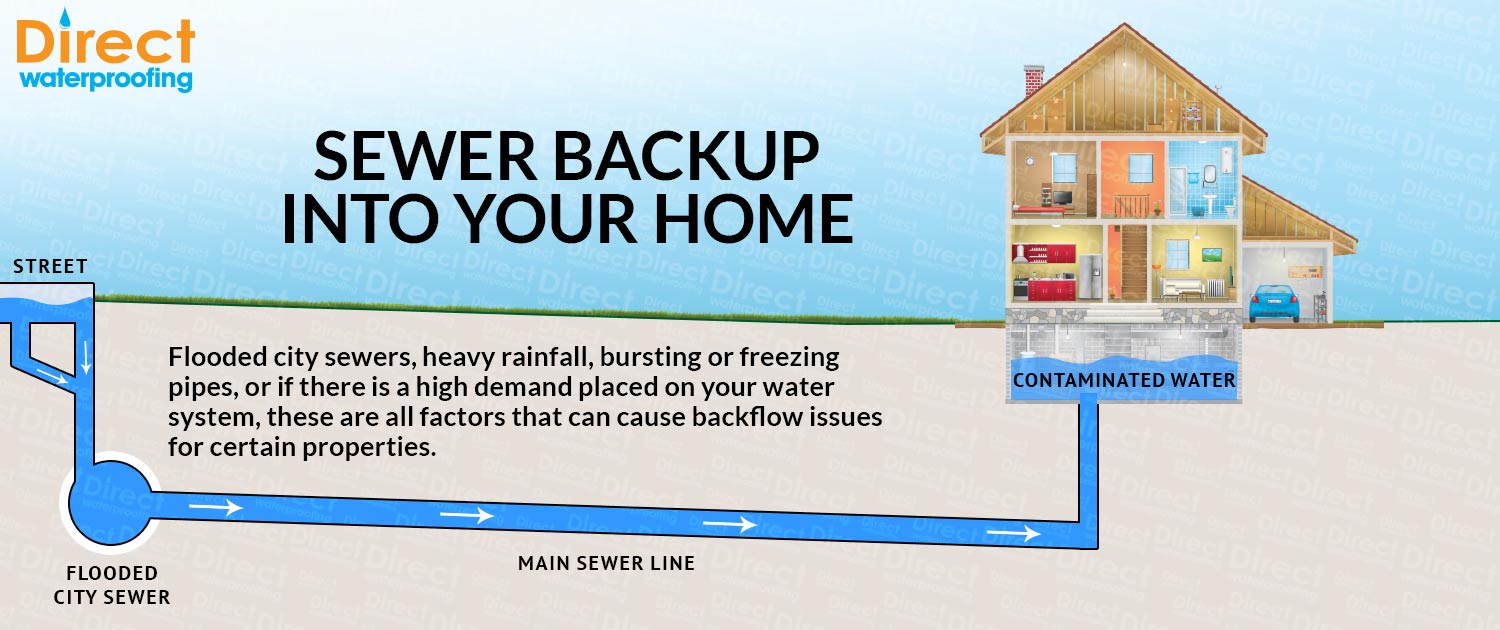 Direct
waterproofing

SEWER BACKUP INTO YOUR HOME

STREET

Flooded city sewers, heavy rainfall, bursting or freezing pipes, or if there is a high demand placed on your water system, these are all factors that can cause backflow issues for certain properties.

CONTAMINATED WATER

FLOODED CITY SEWER

MAIN SEWER LINE